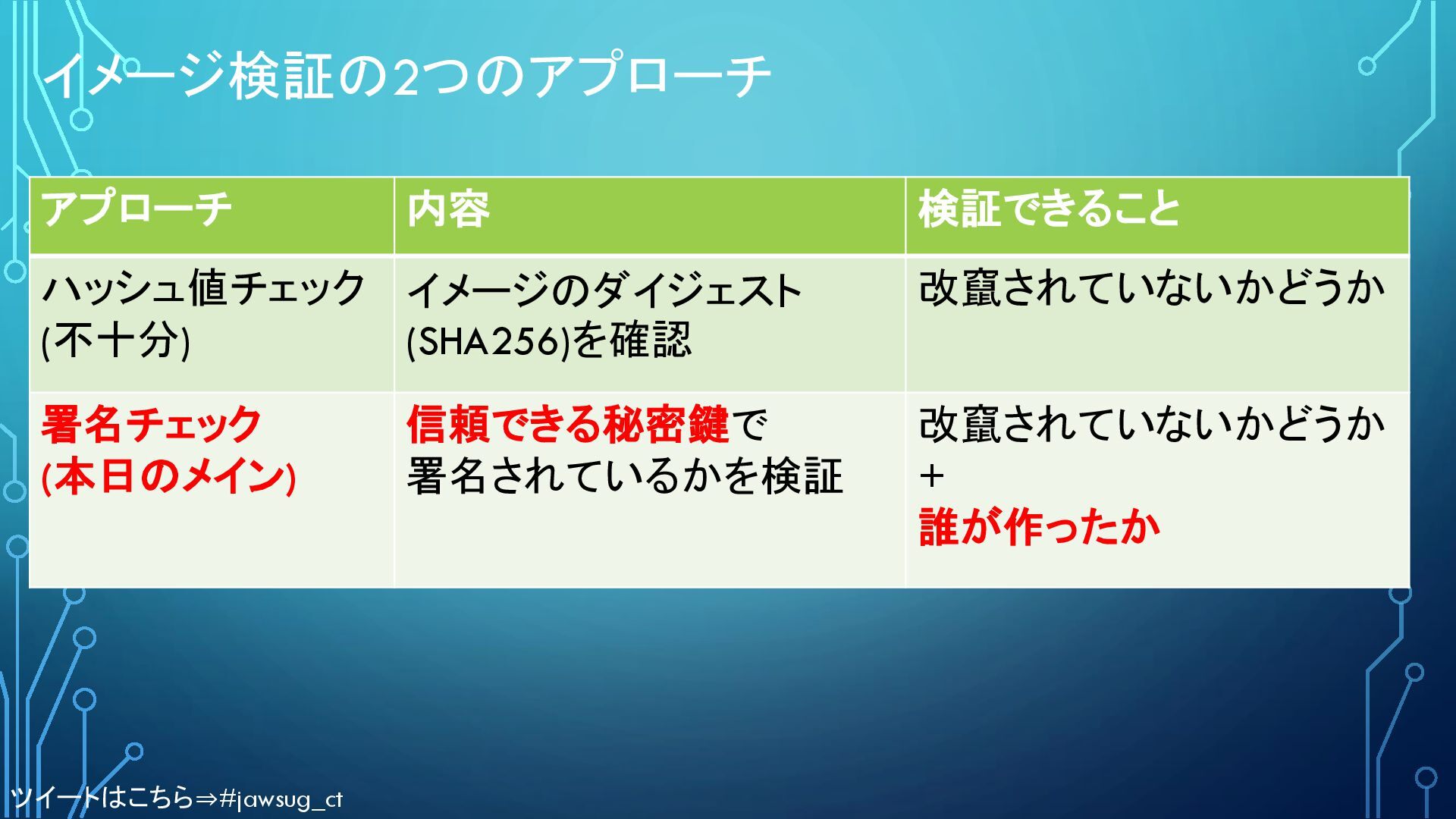 イメージ検証の2つのアプローチ

| アプローチ | 内容 | 検証できること |
|---|---|---|
| ハッシュ値チェック (不十分) | イメージのダイジェスト (SHA256)を確認 | 改竄されていないかどうか |
| 署名チェック (本日のメイン) | 信頼できる秘密鍵で 署名されているかを検証 | 改竄されていないかどうか + 誰が作ったか |

ツイートはこちら⇒#jawsug_ct